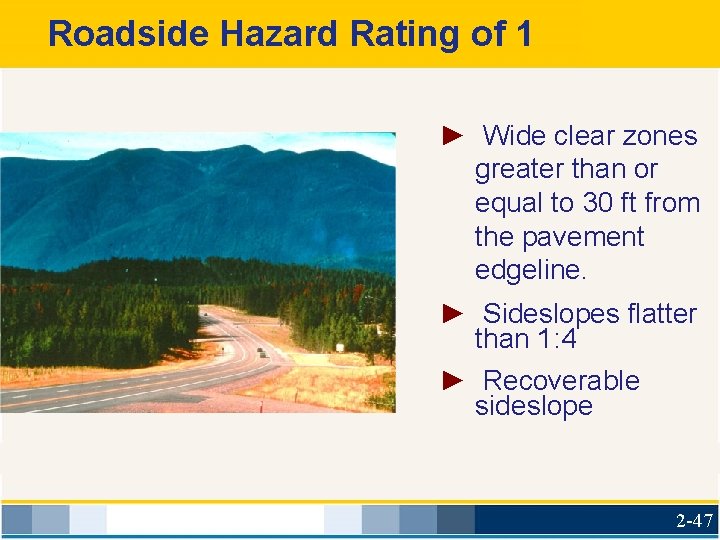 Roadside Hazard Rating of 1

► Wide clear zones greater than or equal to 30 ft from the pavement edgeline.

► Sideslopes flatter than 1:4

► Recoverable sideslope

2-47